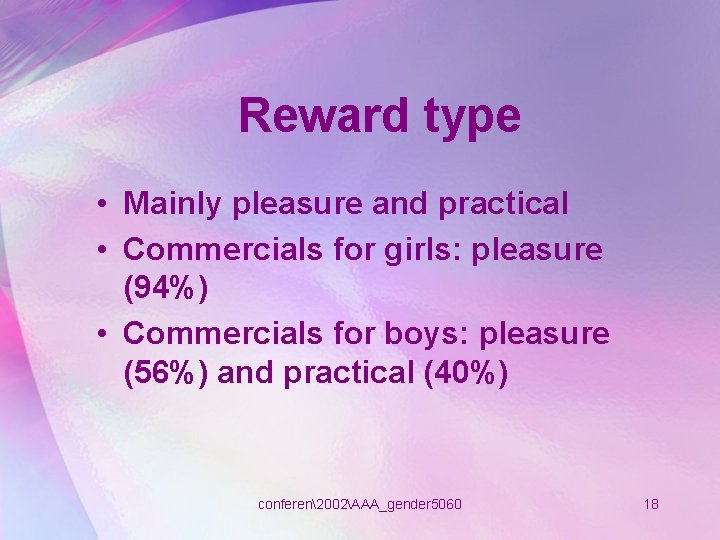 Reward type

• Mainly pleasure and practical
• Commercials for girls: pleasure (94%)
• Commercials for boys: pleasure (56%) and practical (40%)

conferen\2002\AAA_gender5060

18